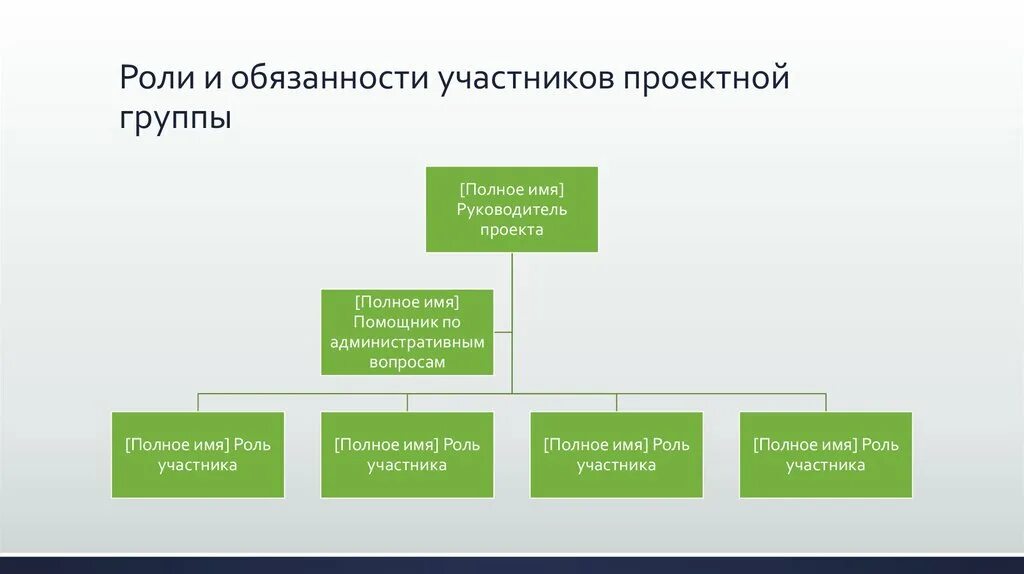 Роли и обязанности участников проектной группы

[Полное имя] Руководитель проекта

[Полное имя] Помощник по административным вопросам

[Полное имя] Роль участника

[Полное имя] Роль участника

[Полное имя] Роль участника

[Полное имя] Роль участника